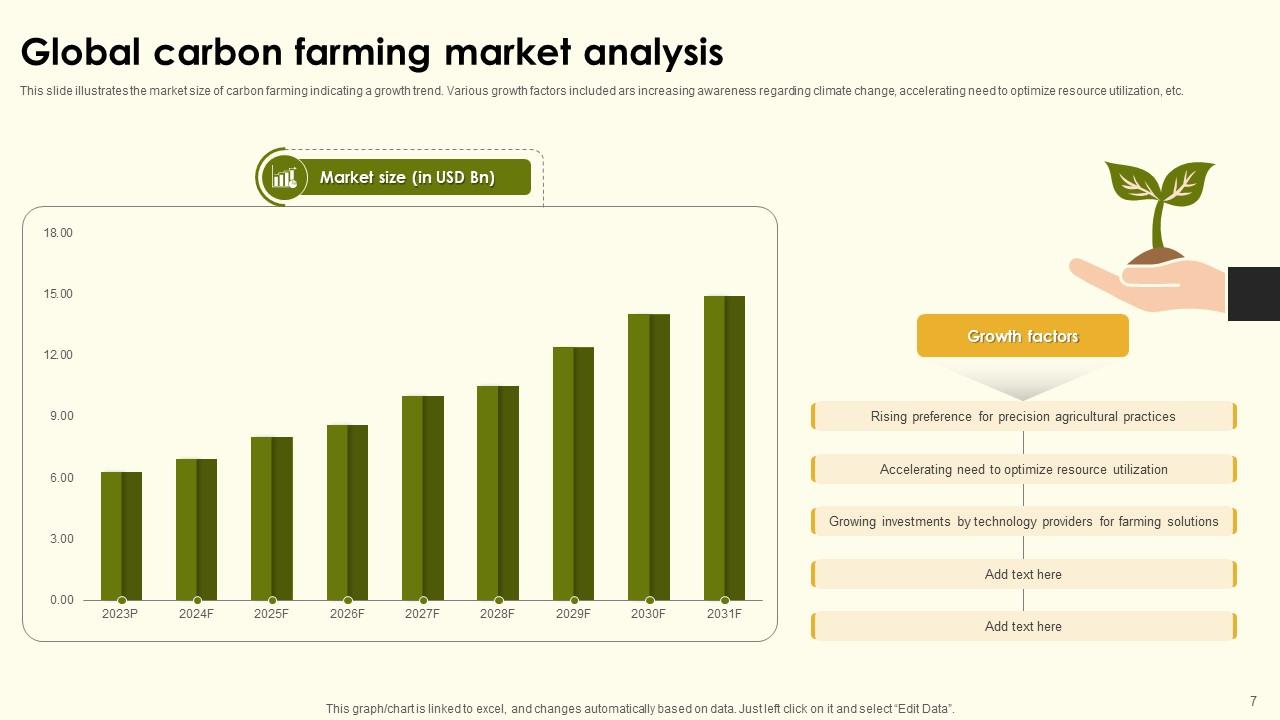 Global carbon farming market analysis

This slide illustrates the market size of carbon farming indicating a growth trend. Various growth factors included ars increasing awareness regarding climate change, accelerating need to optimize resource utilization, etc.

Market size (in USD Bn)

18.00
15.00
12.00
9.00
6.00
3.00
0.00

2023P 2024F 2025F 2026F 2027F 2028F 2029F 2030F 2031F

Growth factors

Rising preference for precision agricultural practices

Accelerating need to optimize resource utilization

Growing investments by technology providers for farming solutions

Add text here

Add text here

This graph/chart is linked to excel, and changes automatically based on data. Just left click on it and select "Edit Data".

7